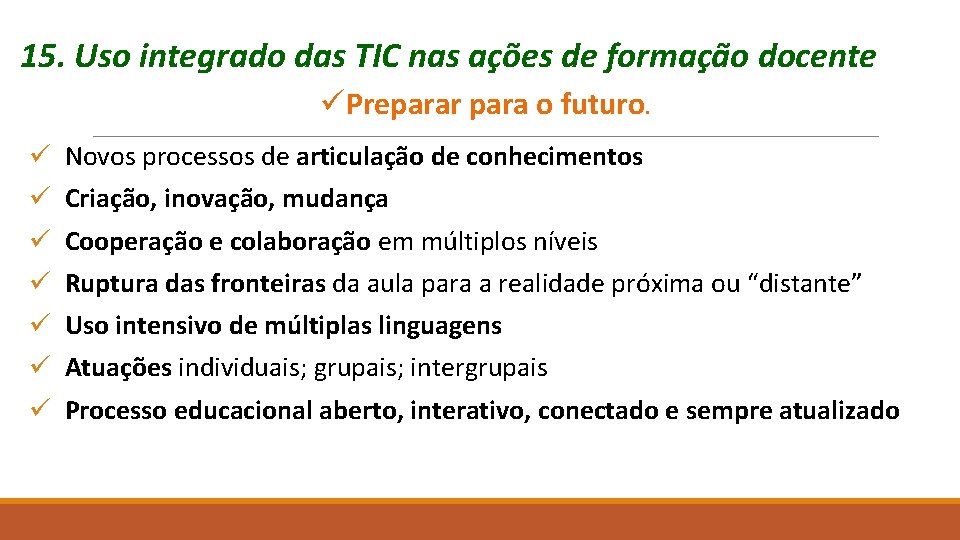 15. Uso integrado das TIC nas ações de formação docente

✓Preparar para o futuro.

✓ Novos processos de articulação de conhecimentos
✓ Criação, inovação, mudança
✓ Cooperação e colaboração em múltiplos níveis
✓ Ruptura das fronteiras da aula para a realidade próxima ou “distante”
✓ Uso intensivo de múltiplas linguagens
✓ Atuações individuais; grupais; intergrupais
✓ Processo educacional aberto, interativo, conectado e sempre atualizado